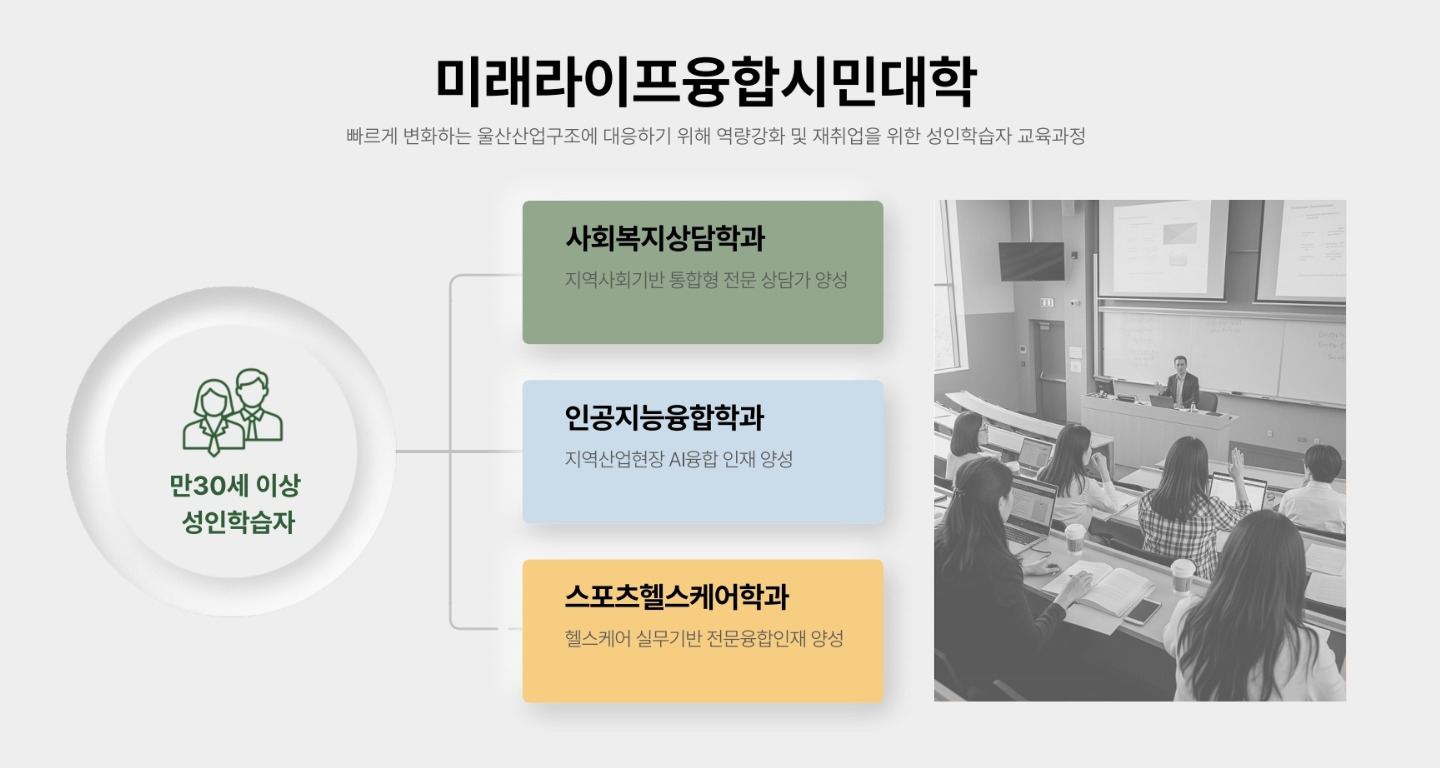 미래라이프융합시민대학

빠르게 변화하는 울산산업구조에 대응하기 위해 역량강화 및 재취업을 위한 성인학습자 교육과정

만30세 이상 성인학습자

사회복지상담학과
지역사회기반 통합형 전문 상담가 양성

인공지능융합학과
지역산업현장 AI융합 인재 양성

스포츠헬스케어학과
헬스케어 실무기반 전문융합인재 양성